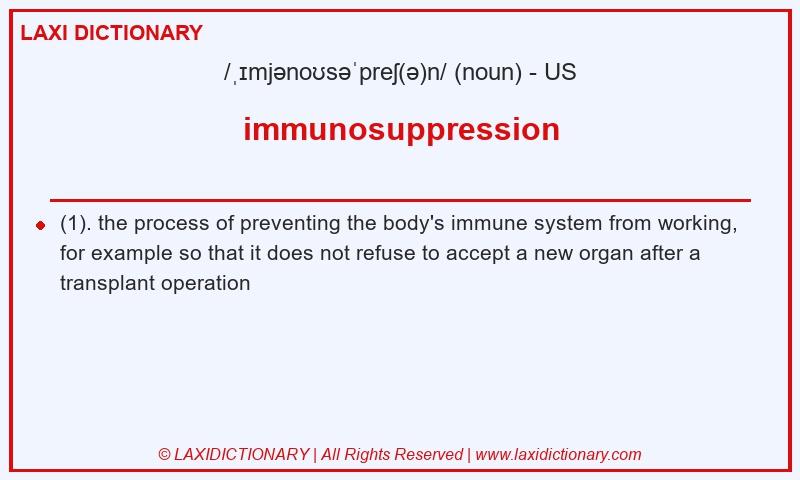 LAXI DICTIONARY

/ˌɪmjənoʊsəˈpreʃ(ə)n/ (noun) - US

immunosuppression

(1). the process of preventing the body's immune system from working, for example so that it does not refuse to accept a new organ after a transplant operation

© LAXIDICTIONARY | All Rights Reserved | www.laxidictionary.com